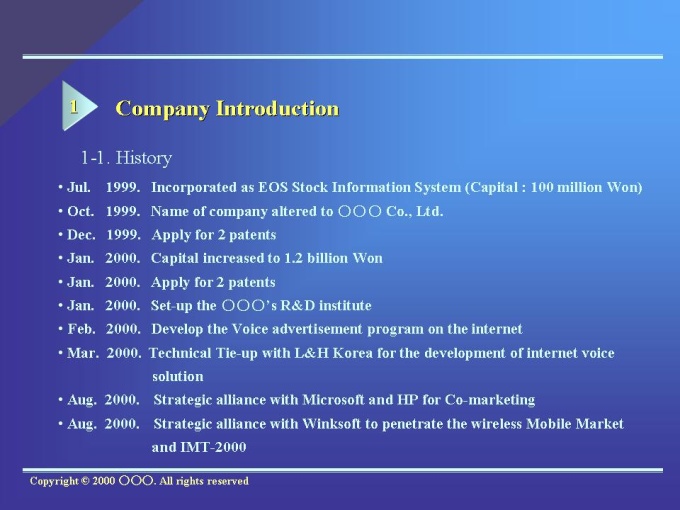 1 Company Introduction

1-1. History

• Jul. 1999. Incorporated as EOS Stock Information System (Capital : 100 million Won)
• Oct. 1999. Name of company altered to ○○○ Co., Ltd.
• Dec. 1999. Apply for 2 patents
• Jan. 2000. Capital increased to 1.2 billion Won
• Jan. 2000. Apply for 2 patents
• Jan. 2000. Set-up the ○○○'s R&D institute
• Feb. 2000. Develop the Voice advertisement program on the internet
• Mar. 2000. Technical Tie-up with L&H Korea for the development of internet voice solution
• Aug. 2000. Strategic alliance with Microsoft and HP for Co-marketing
• Aug. 2000. Strategic alliance with Winksoft to penetrate the wireless Mobile Market and IMT-2000

Copyright © 2000 ○○○. All rights reserved